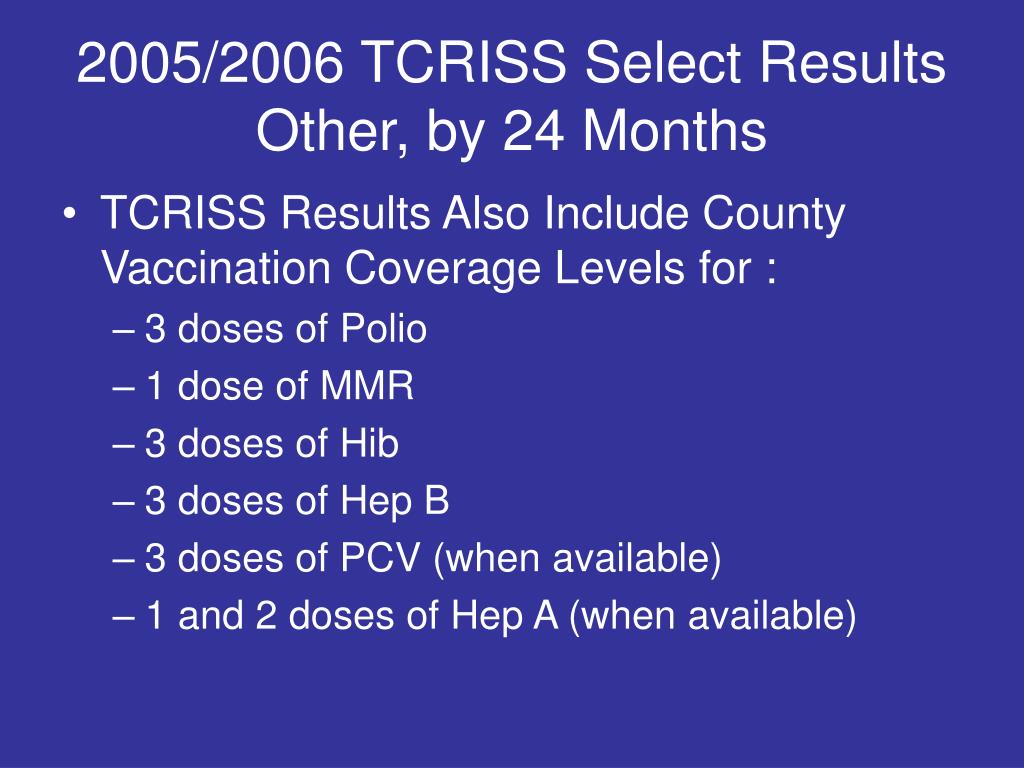 2005/2006 TCRISS Select Results Other, by 24 Months

• TCRISS Results Also Include County Vaccination Coverage Levels for :
– 3 doses of Polio
– 1 dose of MMR
– 3 doses of Hib
– 3 doses of Hep B
– 3 doses of PCV (when available)
– 1 and 2 doses of Hep A (when available)